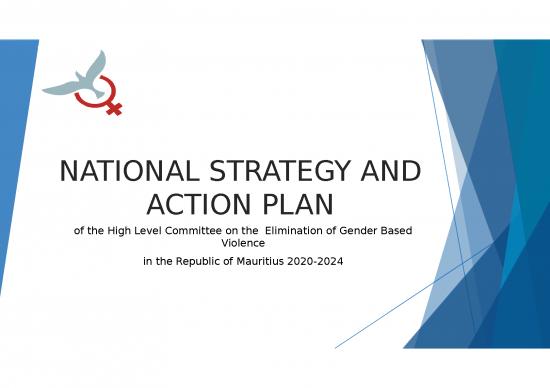 NATIONAL STRATEGY AND ACTION PLAN

of the High Level Committee on the Elimination of Gender Based Violence

in the Republic of Mauritius 2020-2024